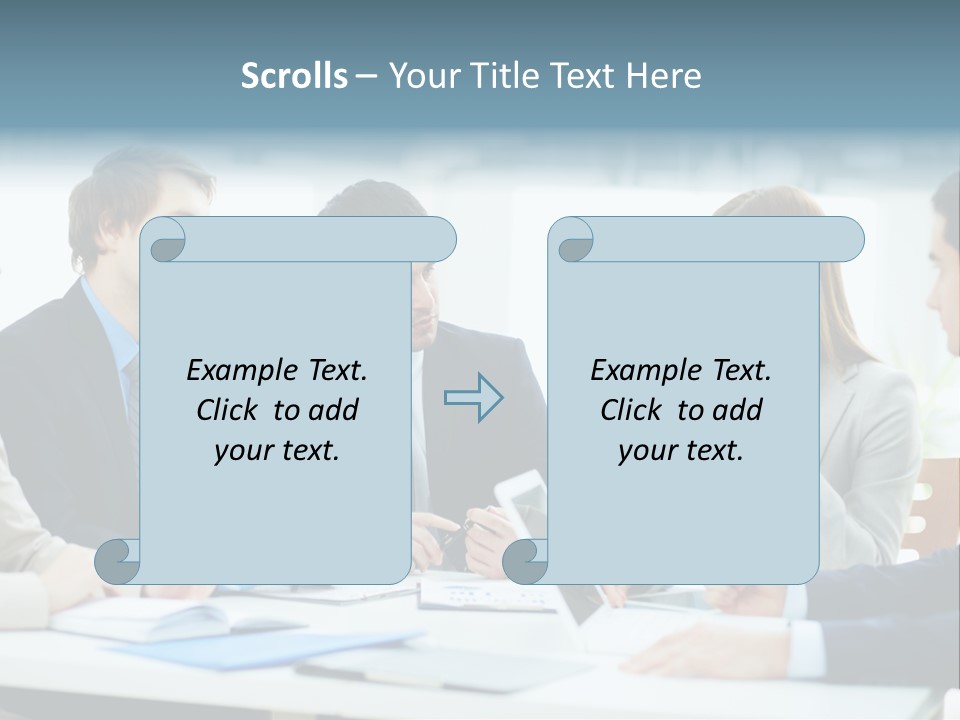 Scrolls – Your Title Text Here

Example Text. Click to add your text.

Example Text. Click to add your text.